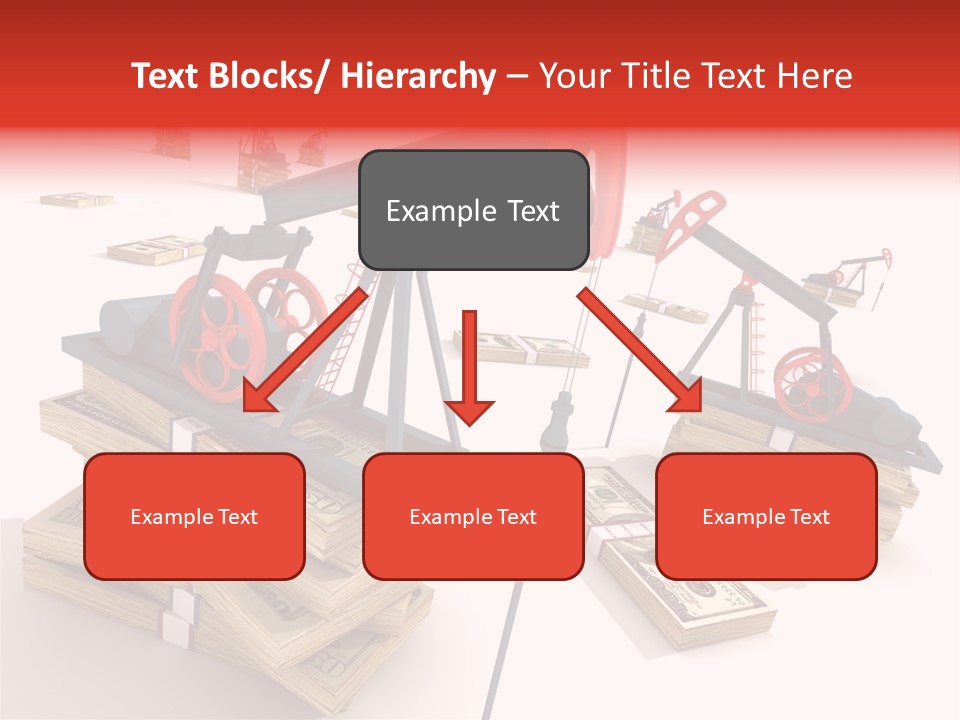 Text Blocks/ Hierarchy – Your Title Text Here

Example Text

Example Text

Example Text

Example Text